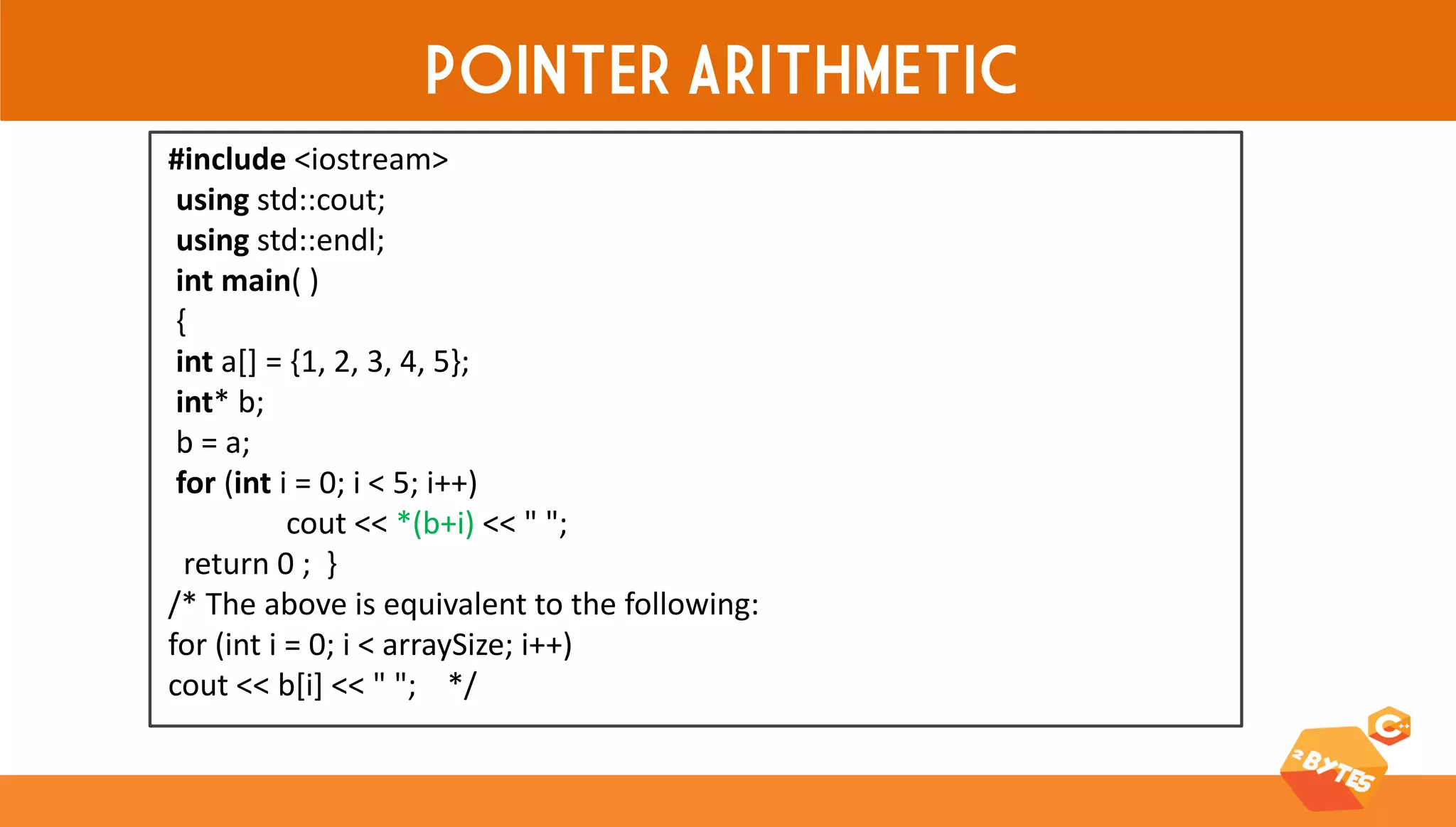 POINTER ARITHMETIC

#include <iostream>
using std::cout;
using std::endl;
int main( )
{
int a[] = {1, 2, 3, 4, 5};
int* b;
b = a;
for (int i = 0; i < 5; i++)
cout << *(b+i) << " ";
return 0 ; }
/* The above is equivalent to the following:
for (int i = 0; i < arraySize; i++)
cout << b[i] << " "; */

2BYTES
C++